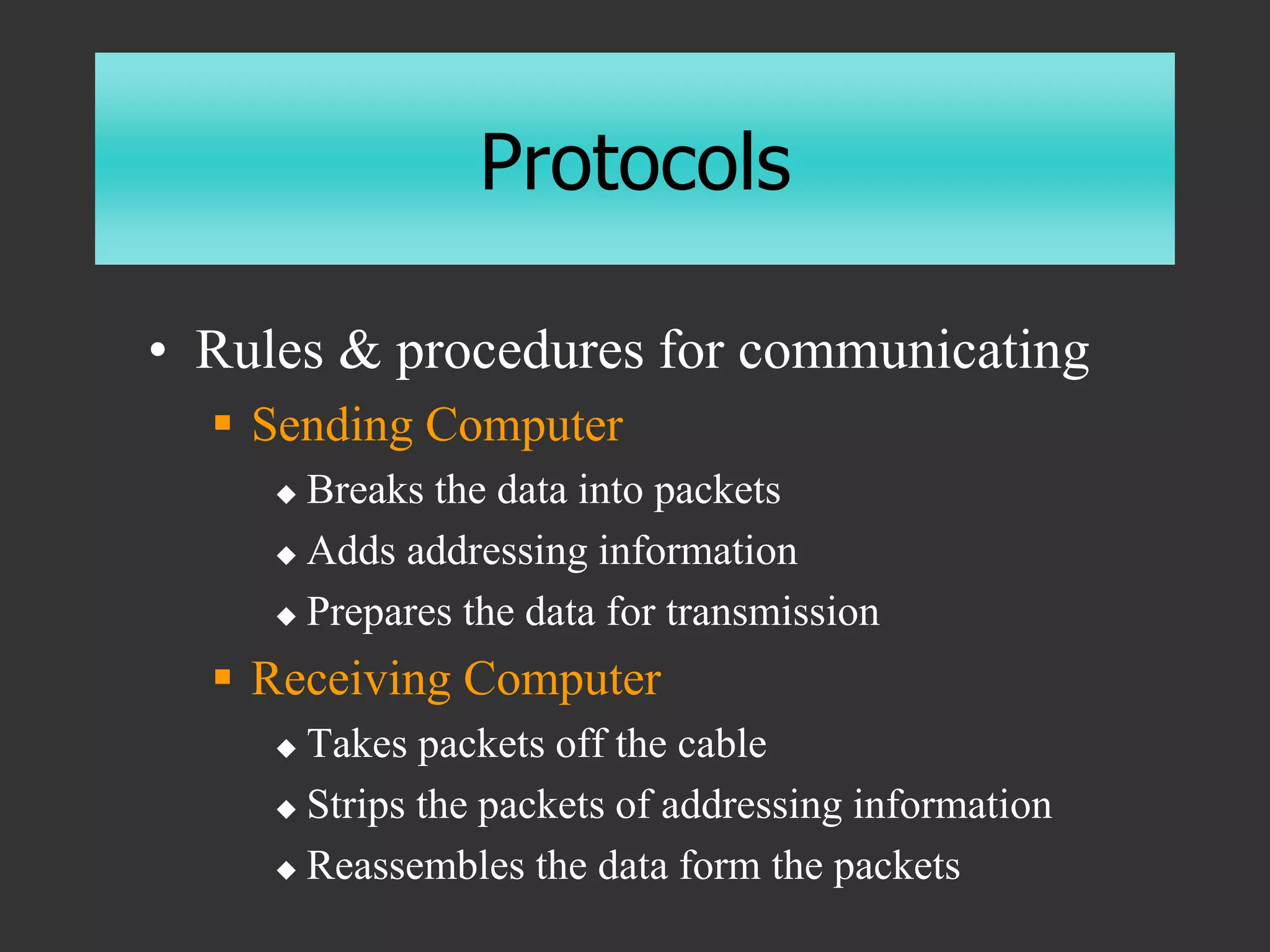 Protocols

• Rules & procedures for communicating

▪ Sending Computer

◆ Breaks the data into packets

◆ Adds addressing information

◆ Prepares the data for transmission

▪ Receiving Computer

◆ Takes packets off the cable

◆ Strips the packets of addressing information

◆ Reassembles the data form the packets